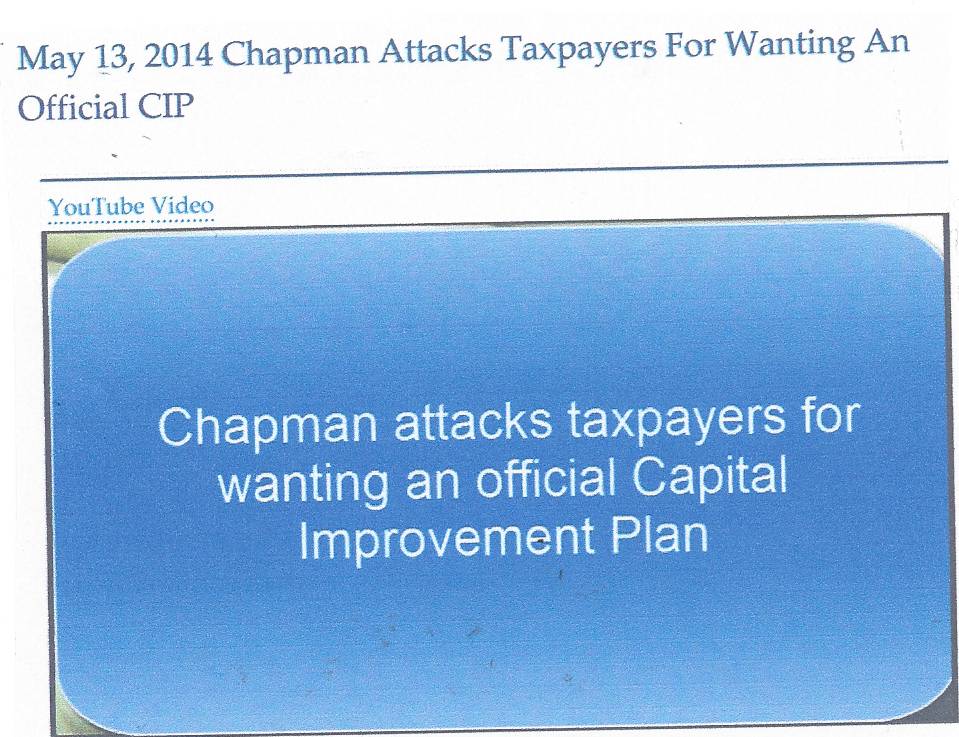 May 13, 2014 Chapman Attacks Taxpayers For Wanting An Official CIP

YouTube Video

Chapman attacks taxpayers for wanting an official Capital Improvement Plan